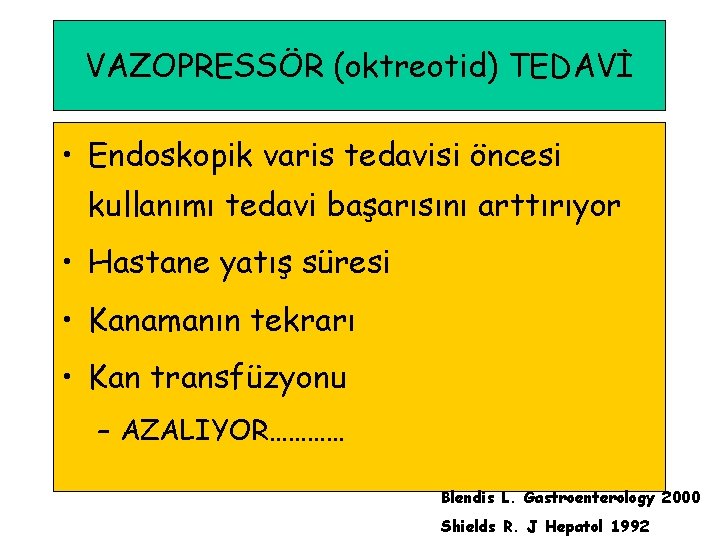 VAZOPRESSÖR (oktreotid) TEDAVİ

• Endoskopik varis tedavisi öncesi kullanımı tedavi başarısını arttırıyor
• Hastane yatış süresi
• Kanamanın tekrarı
• Kan transfüzyonu
– AZALIYOR…………

Blendis L. Gastroenterology 2000
Shields R. J Hepatol 1992